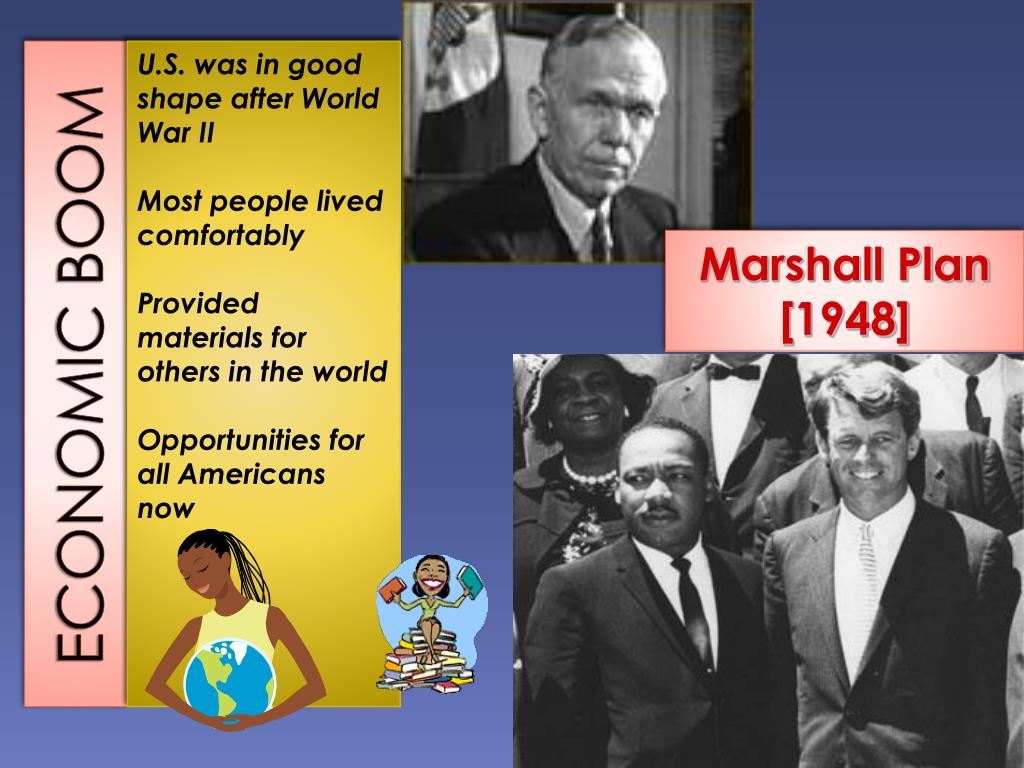 ECONOMIC BOOM

U.S. was in good shape after World War II

Most people lived comfortably

Provided materials for others in the world

Opportunities for all Americans now

Marshall Plan [1948]